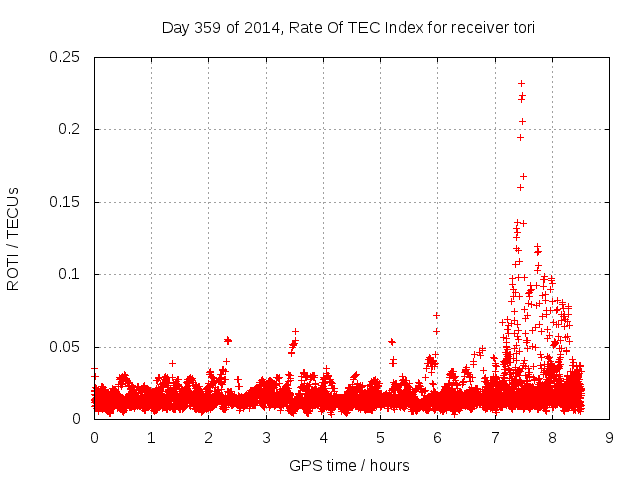 Day 359 of 2014, Rate Of TEC Index for receiver tori

ROTI / TECUs

0.25
0.2
0.15
0.1
0.05
0

0 1 2 3 4 5 6 7 8 9

GPS time / hours